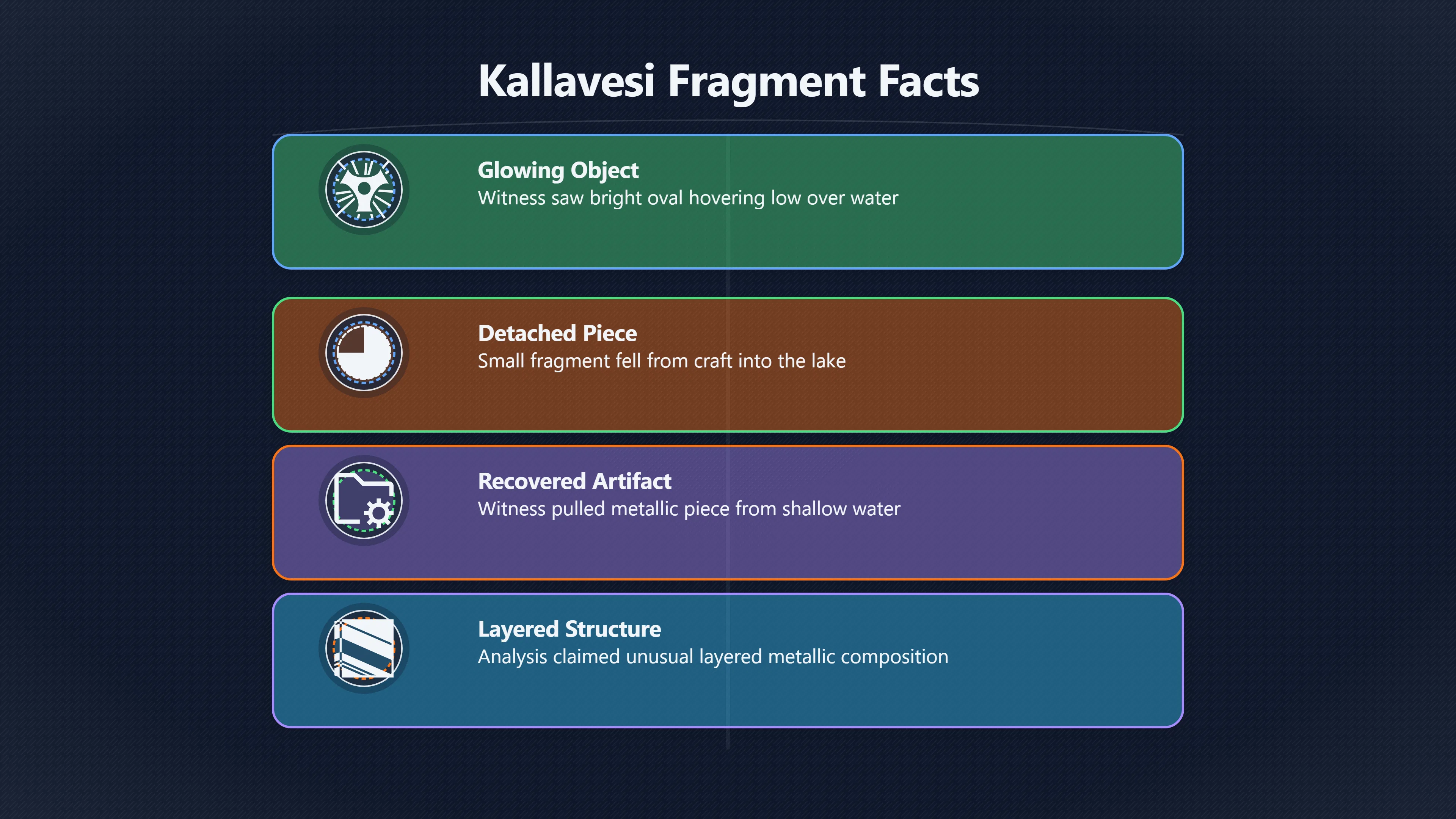 Kallavesi Fragment Facts

Glowing Object
Witness saw bright oval hovering low over water

Detached Piece
Small fragment fell from craft into the lake

Recovered Artifact
Witness pulled metallic piece from shallow water

Layered Structure
Analysis claimed unusual layered metallic composition